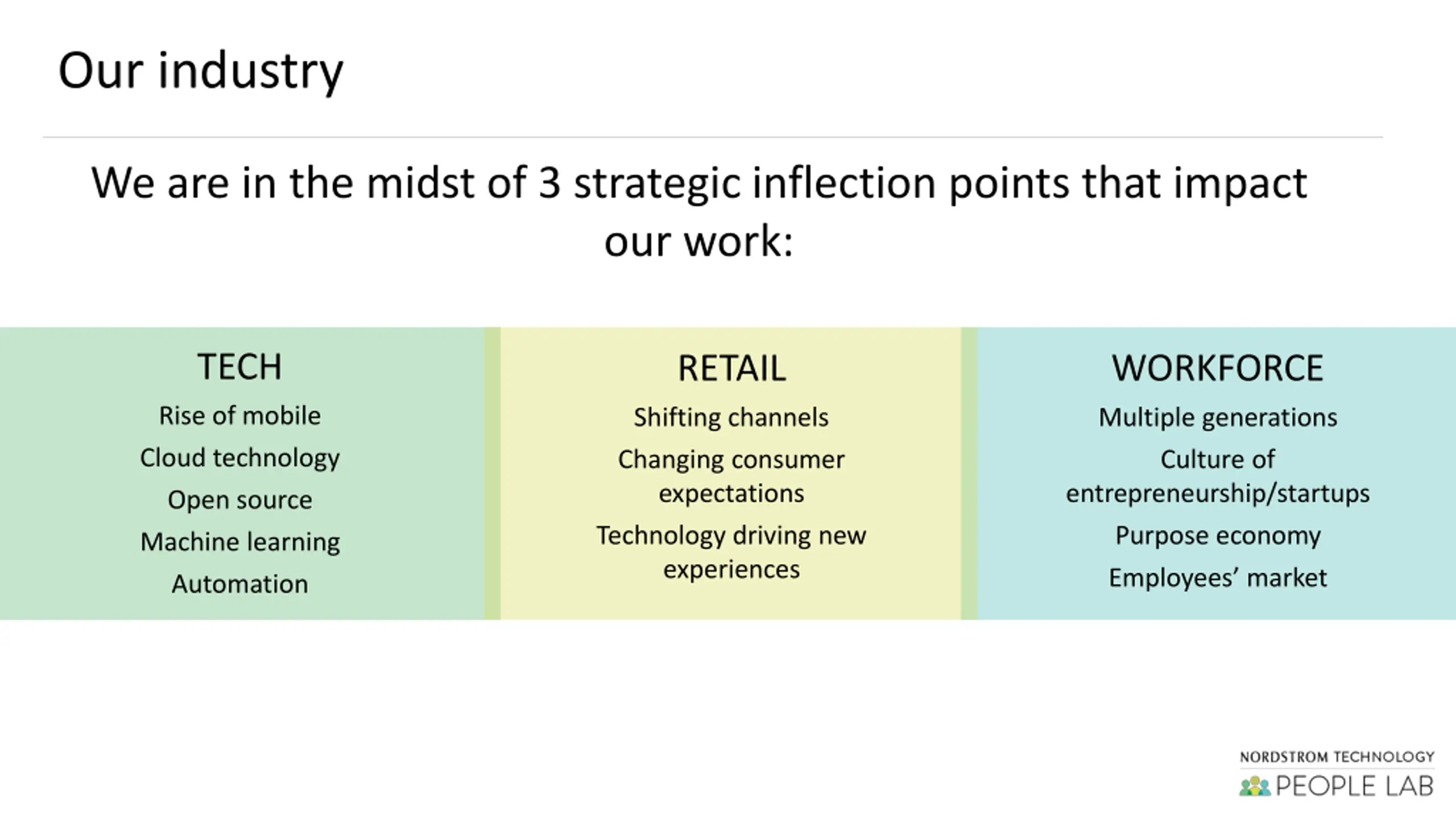 Our industry

We are in the midst of 3 strategic inflection points that impact our work:

TECH

Rise of mobile

Cloud technology

Open source

Machine learning

Automation

RETAIL

Shifting channels

Changing consumer expectations

Technology driving new experiences

WORKFORCE

Multiple generations

Culture of entrepreneurship/startups

Purpose economy

Employees' market

NORDSTROM TECHNOLOGY
PEOPLE LAB